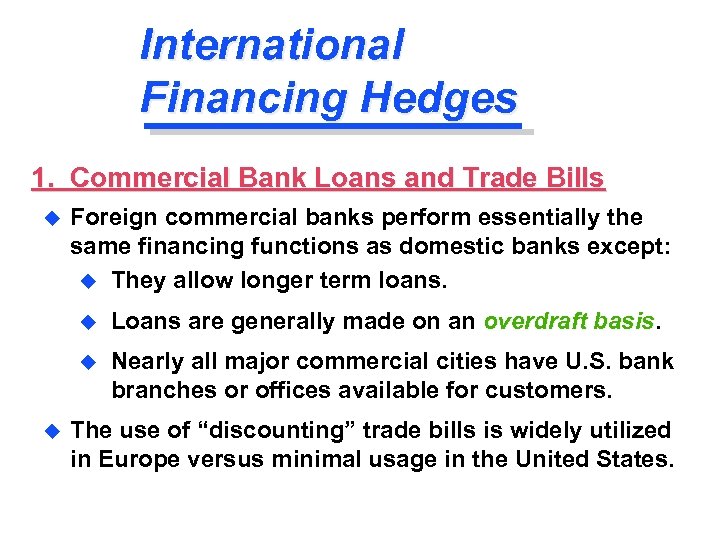 International Financing Hedges

1. Commercial Bank Loans and Trade Bills

Foreign commercial banks perform essentially the same financing functions as domestic banks except:

They allow longer term loans.

Loans are generally made on an overdraft basis.

Nearly all major commercial cities have U.S. bank branches or offices available for customers.

The use of “discounting” trade bills is widely utilized in Europe versus minimal usage in the United States.